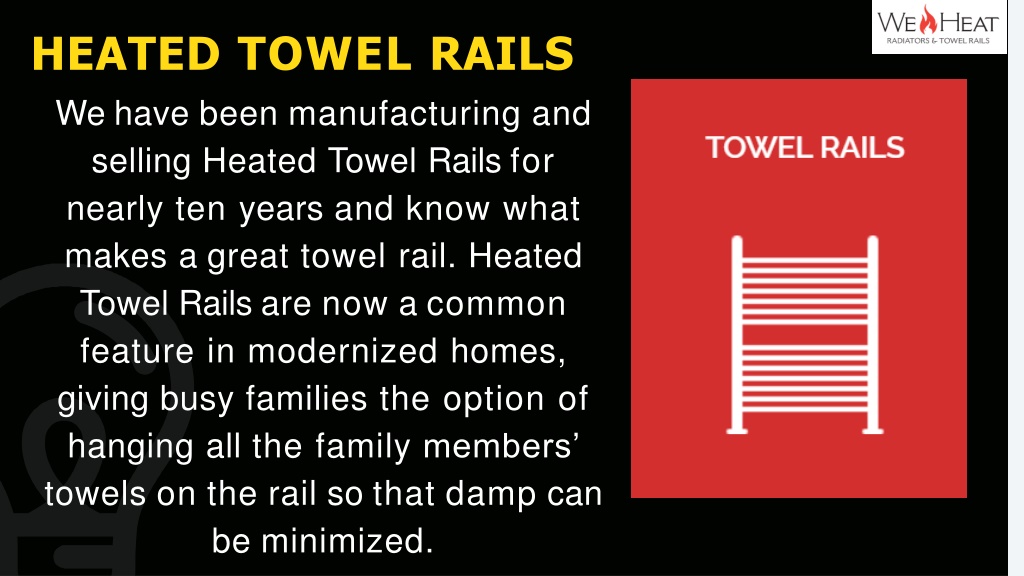 WE HEAT
RADIATORS & TOWEL RAILS

HEATED TOWEL RAILS

We have been manufacturing and selling Heated Towel Rails for nearly ten years and know what makes a great towel rail. Heated Towel Rails are now a common feature in modernized homes, giving busy families the option of hanging all the family members' towels on the rail so that damp can be minimized.

TOWEL RAILS